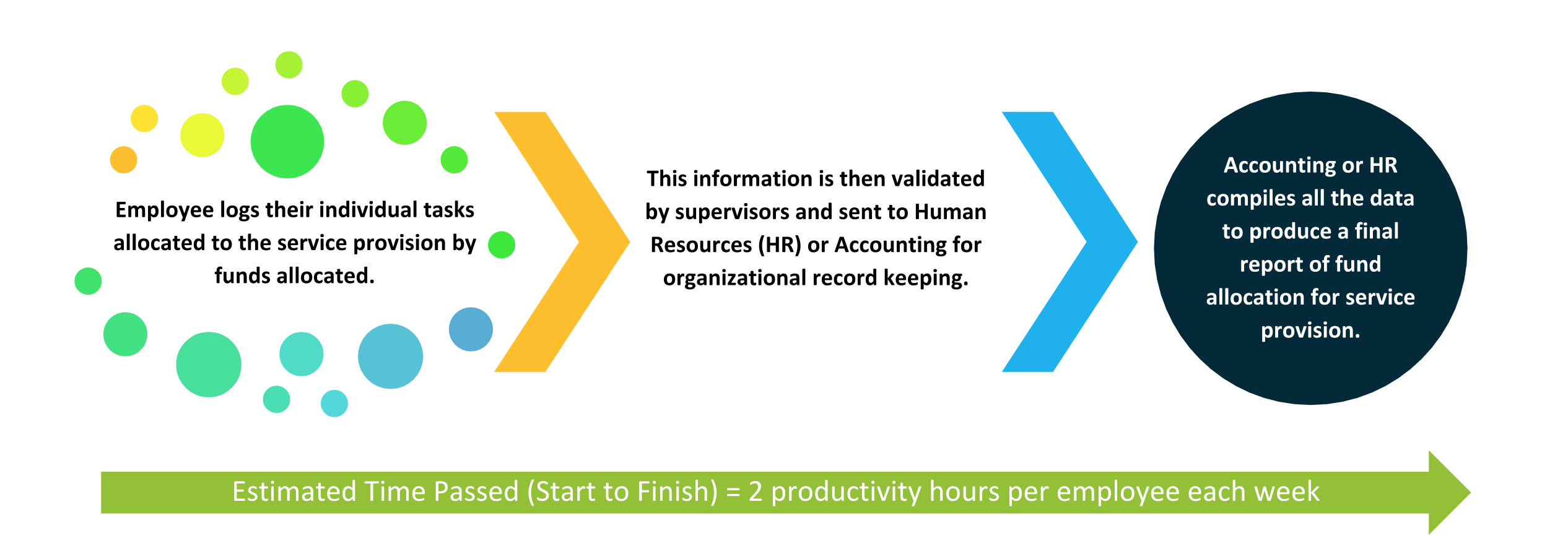 Employee logs their individual tasks allocated to the service provision by funds allocated.

This information is then validated by supervisors and sent to Human Resources (HR) or Accounting for organizational record keeping.

Accounting or HR compiles all the data to produce a final report of fund allocation for service provision.

Estimated Time Passed (Start to Finish) = 2 productivity hours per employee each week